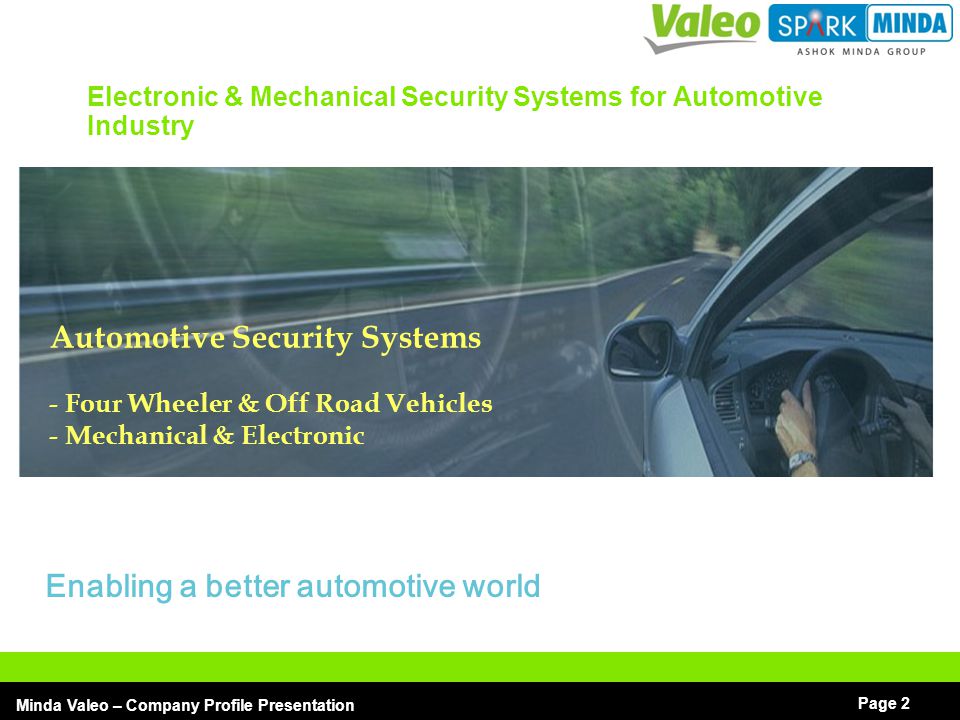 Valeo SPARK MINDA
ASHOK MINDA GROUP

Electronic & Mechanical Security Systems for Automotive Industry

Automotive Security Systems

- Four Wheeler & Off Road Vehicles
- Mechanical & Electronic

Enabling a better automotive world

Minda Valeo – Company Profile Presentation

Page 2